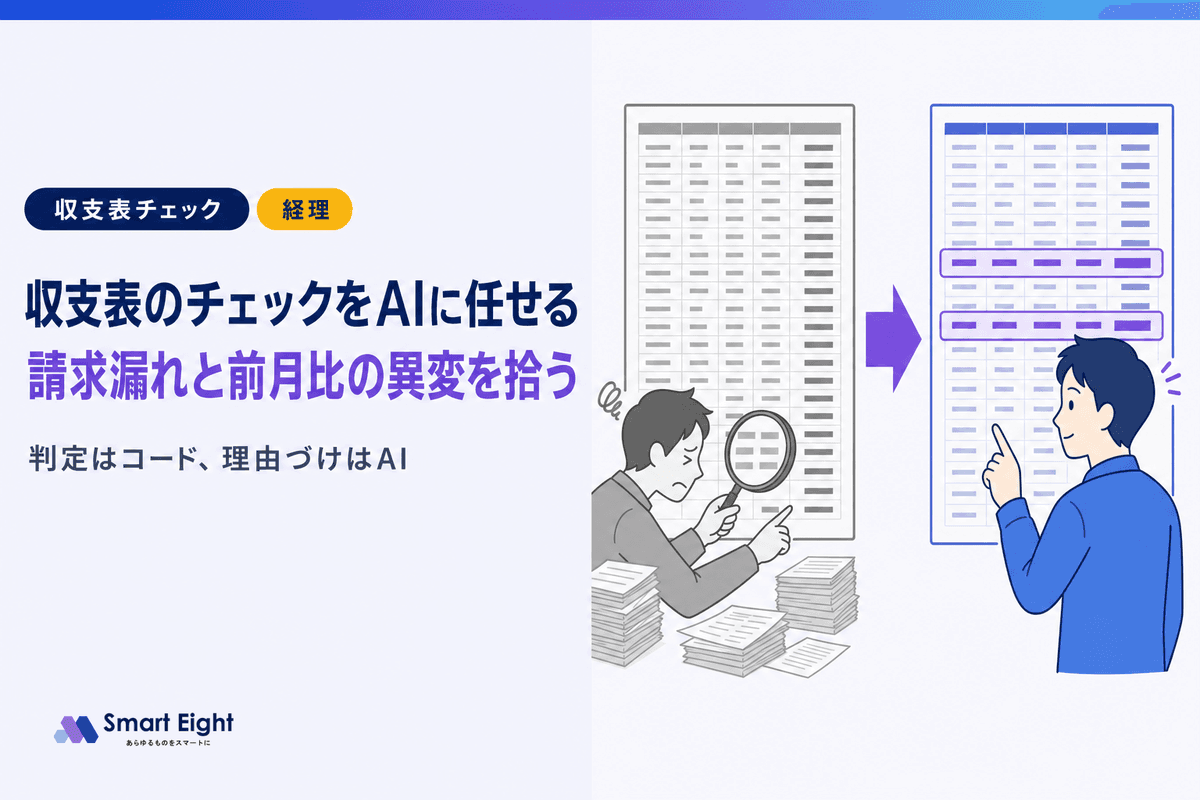 収支表チェック 経理

収支表のチェックをAIに任せる
請求漏れと前月比の異変を拾う

判定はコード、理由づけはAI

Smart Eight
あらゆるものをスマートに